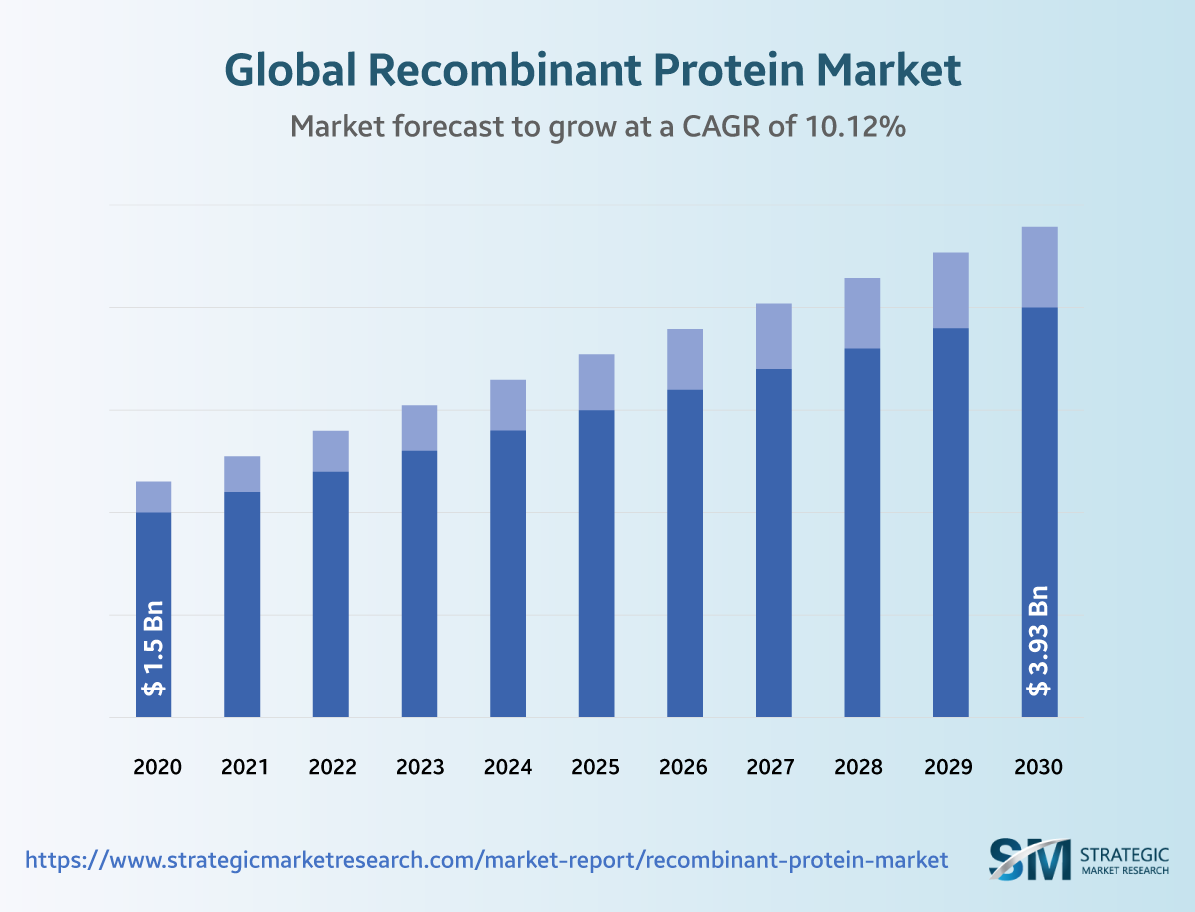 Global Recombinant Protein Market

Market forecast to grow at a CAGR of 10.12%

$ 1.5 Bn

$ 3.93 Bn

2020 2021 2022 2023 2024 2025 2026 2027 2028 2029 2030

https://www.strategicmarketresearch.com/market-report/recombinant-protein-market

SM STRATEGIC MARKET RESEARCH